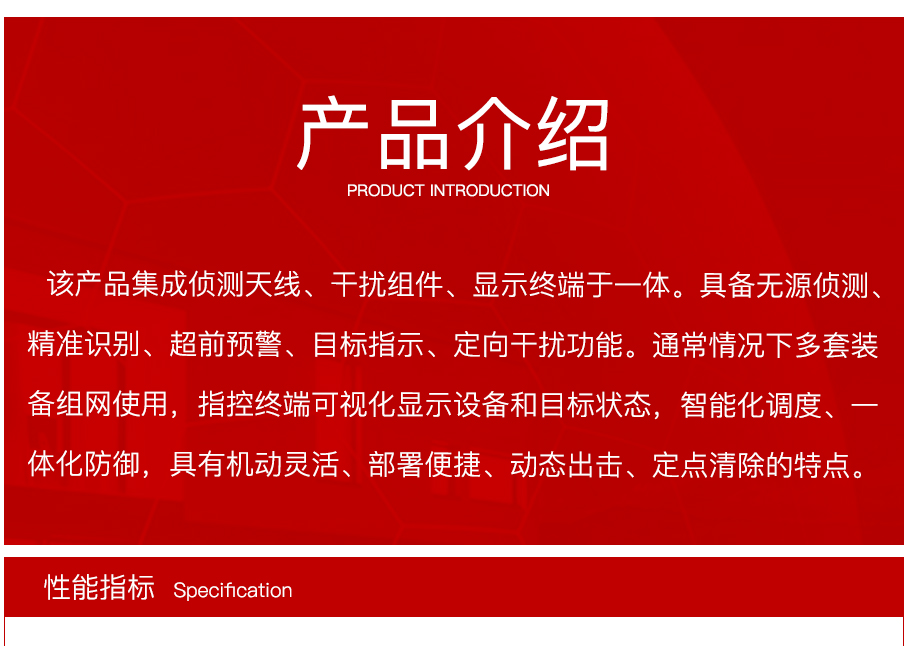 产品介绍
PRODUCT INTRODUCTION

该产品集成侦测天线、干扰组件、显示终端于一体。具备无源侦测、精准识别、超前预警、目标指示、定向干扰功能。通常情况下多套装备组网使用，指控终端可视化显示设备和目标状态，智能化调度、一体化防御，具有机动灵活、部署便捷、动态出击、定点清除的特点。

性能指标 Specification